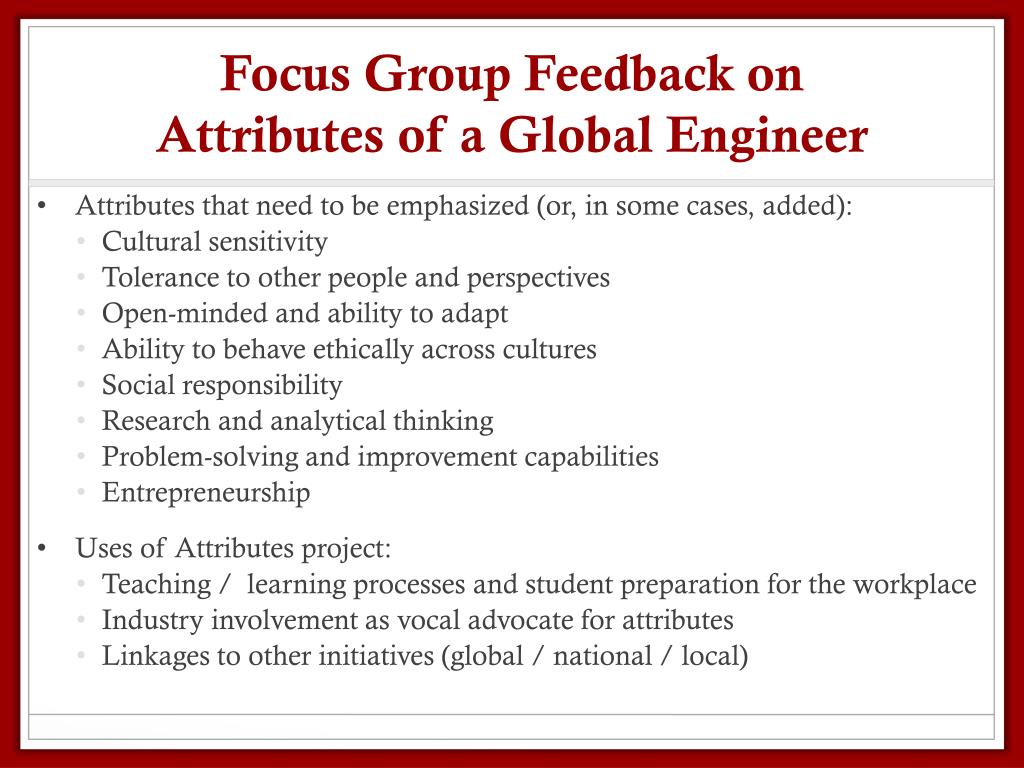 Focus Group Feedback on
Attributes of a Global Engineer

• Attributes that need to be emphasized (or, in some cases, added):
  • Cultural sensitivity
  • Tolerance to other people and perspectives
  • Open-minded and ability to adapt
  • Ability to behave ethically across cultures
  • Social responsibility
  • Research and analytical thinking
  • Problem-solving and improvement capabilities
  • Entrepreneurship

• Uses of Attributes project:
  • Teaching /  learning processes and student preparation for the workplace
  • Industry involvement as vocal advocate for attributes
  • Linkages to other initiatives (global / national / local)